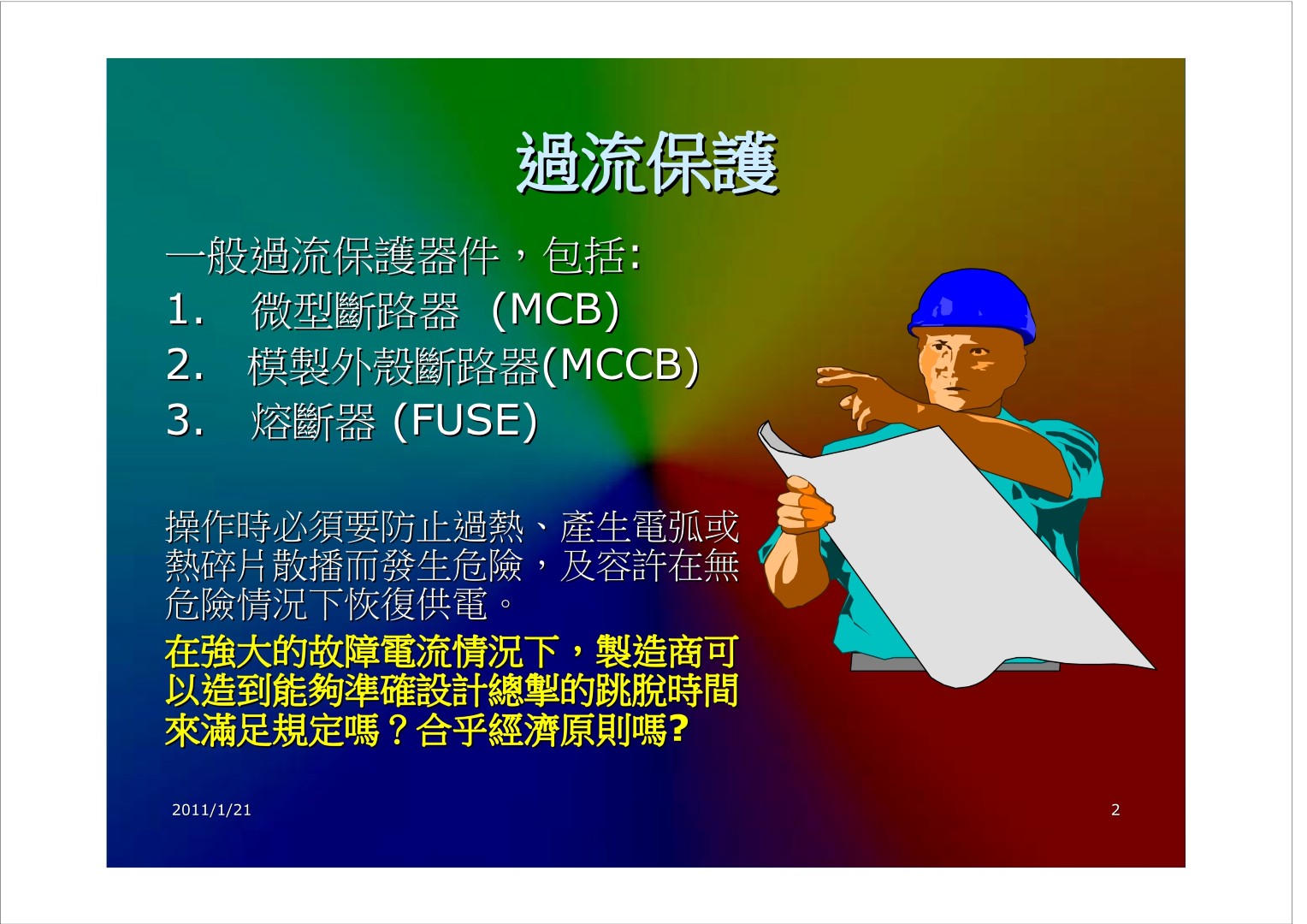 過流保護

一般過流保護器件，包括:
1. 微型斷路器 (MCB)
2. 模製外殼斷路器(MCCB)
3. 熔斷器 (FUSE)

操作時必須要防止過熱、產生電弧或熱碎片散播而發生危險，及容許在無危險情況下恢復供電。

在強大的故障電流情況下，製造商可以造到能夠準確設計總掣的跳脫時間來滿足規定嗎？合乎經濟原則嗎?

2011/1/21

2